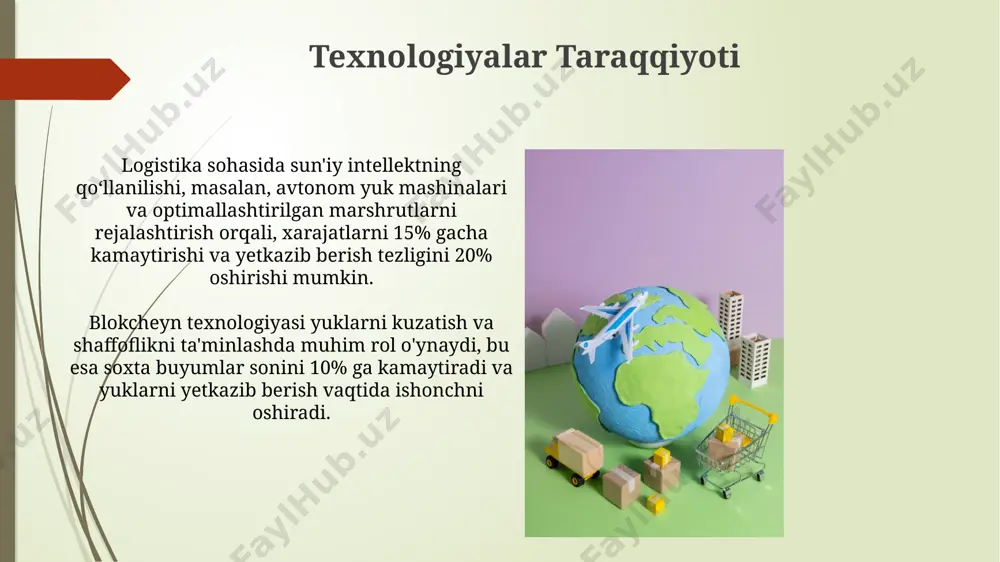 Texnologiyalar Taraqqiyoti

Logistika sohasida sun'iy intellektning qoʻllanilishi, masalan, avtonom yuk mashinalari va optimallashtirilgan marshrutlarni rejalashtirish orqali, xarajatlarni 15% gacha kamaytirishi va yetkazib berish tezligini 20% oshirishi mumkin.

Blokcheyn texnologiyasi yuklarni kuzatish va shaffoflikni ta'minlashda muhim rol o'ynaydi, bu esa soxta buyumlar sonini 10% ga kamaytiradi va yuklarni yetkazib berish vaqtida ishonchni oshiradi.

FaylHub.uz FaylHub.uz FaylHub.uz FaylHub.uz FaylHub.uz